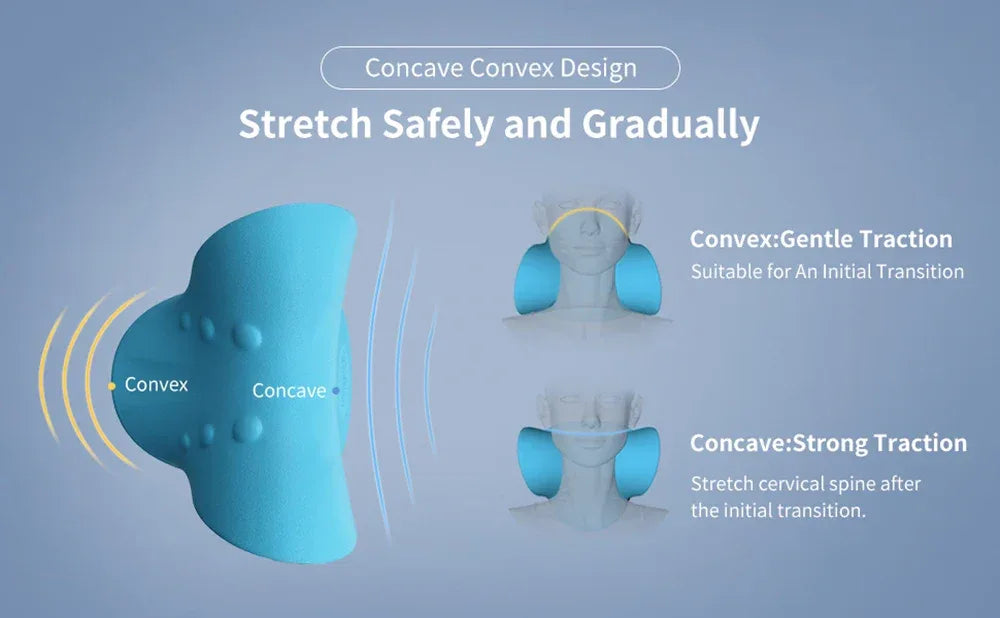 Concave Convex Design

Stretch Safely and Gradually

Convex

Concave

Convex:Gentle Traction

Suitable for An Initial Transition

Concave:Strong Traction

Stretch cervical spine after the initial transition.